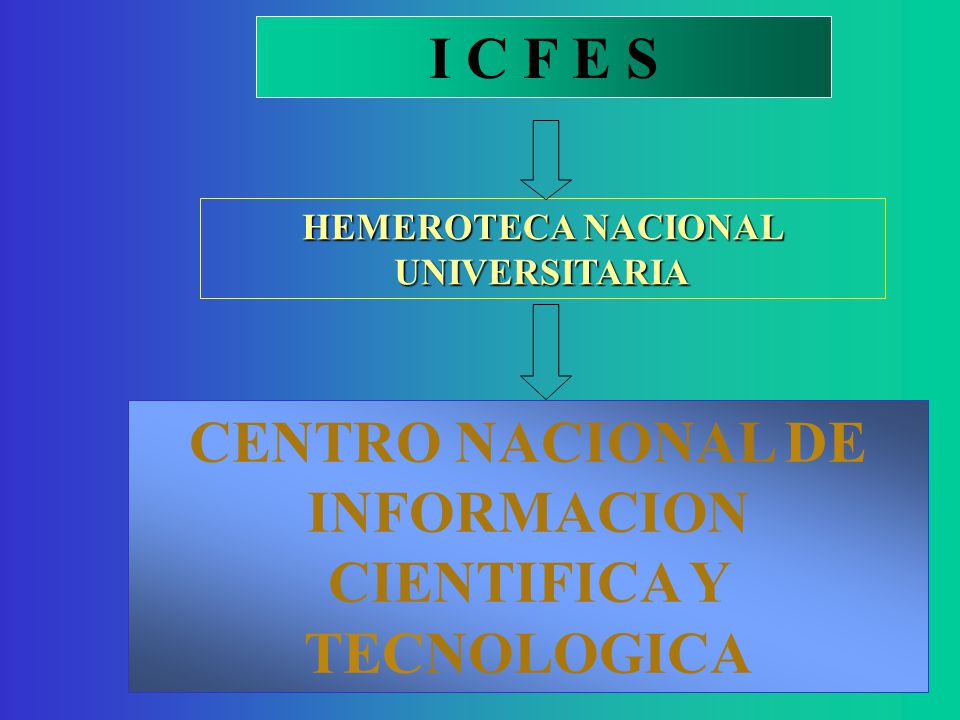 I C F E S

HEMEROTECA NACIONAL UNIVERSITARIA

CENTRO NACIONAL DE INFORMACION CIENTIFICA Y TECNOLOGICA